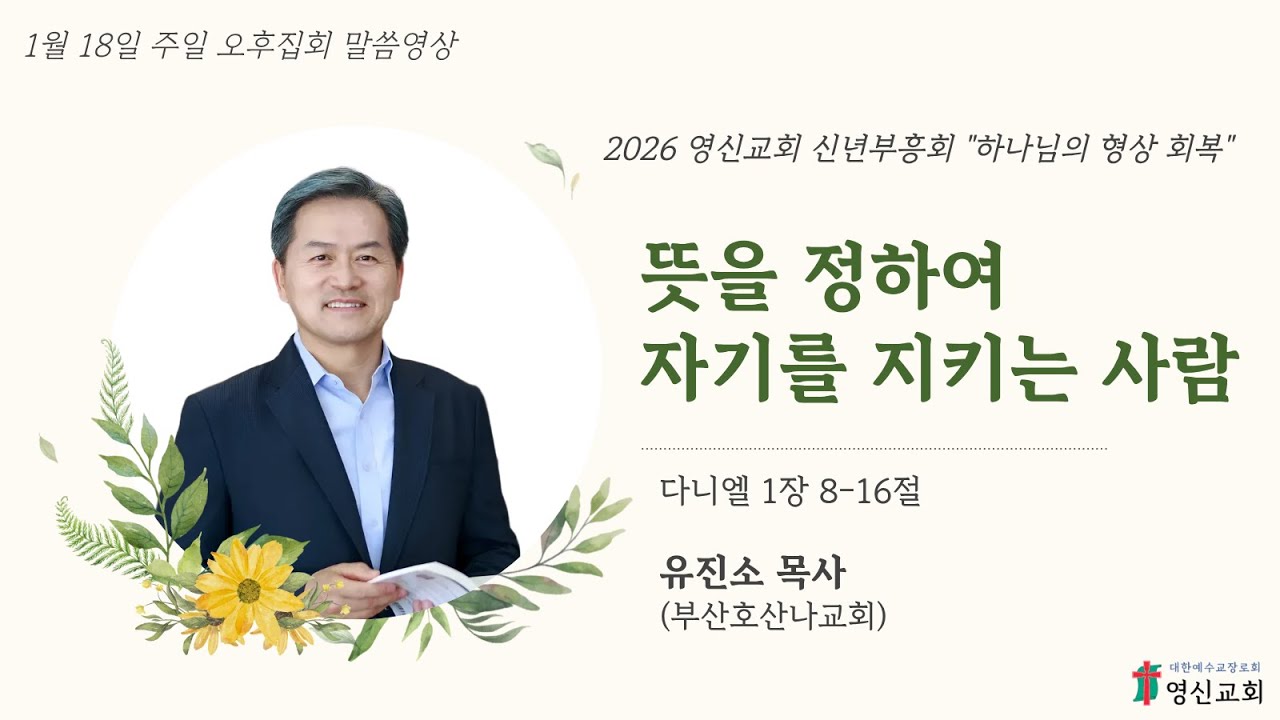 1월 18일 주일 오후집회 말씀영상

2026 영신교회 신년부흥회 "하나님의 형상 회복"

뜻을 정하여
자기를 지키는 사람

다니엘 1장 8-16절

유진소 목사
(부산호산나교회)

대한예수교장로회
영신교회